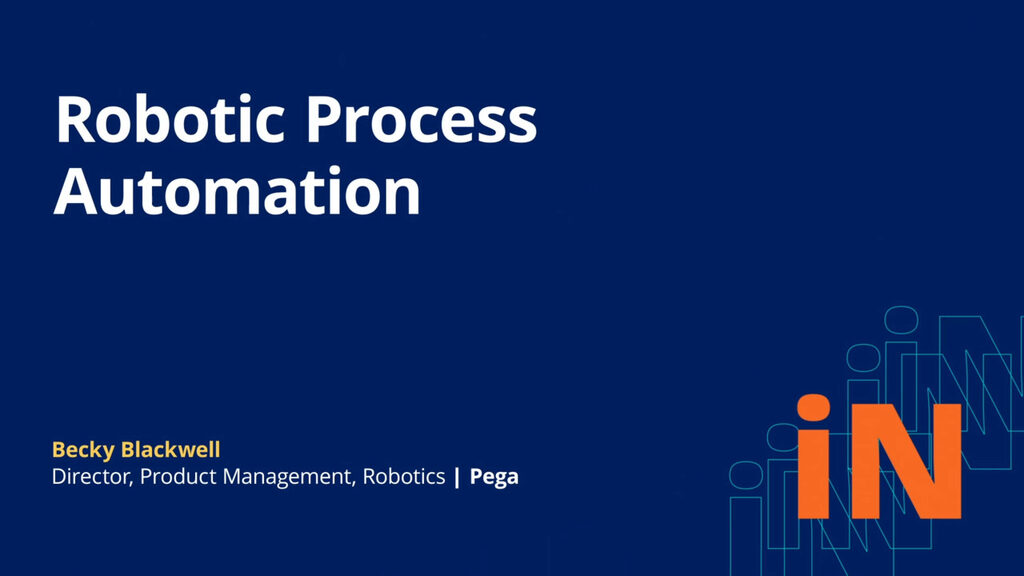 Robotic Process Automation

Becky Blackwell
Director, Product Management, Robotics | Pega

iN